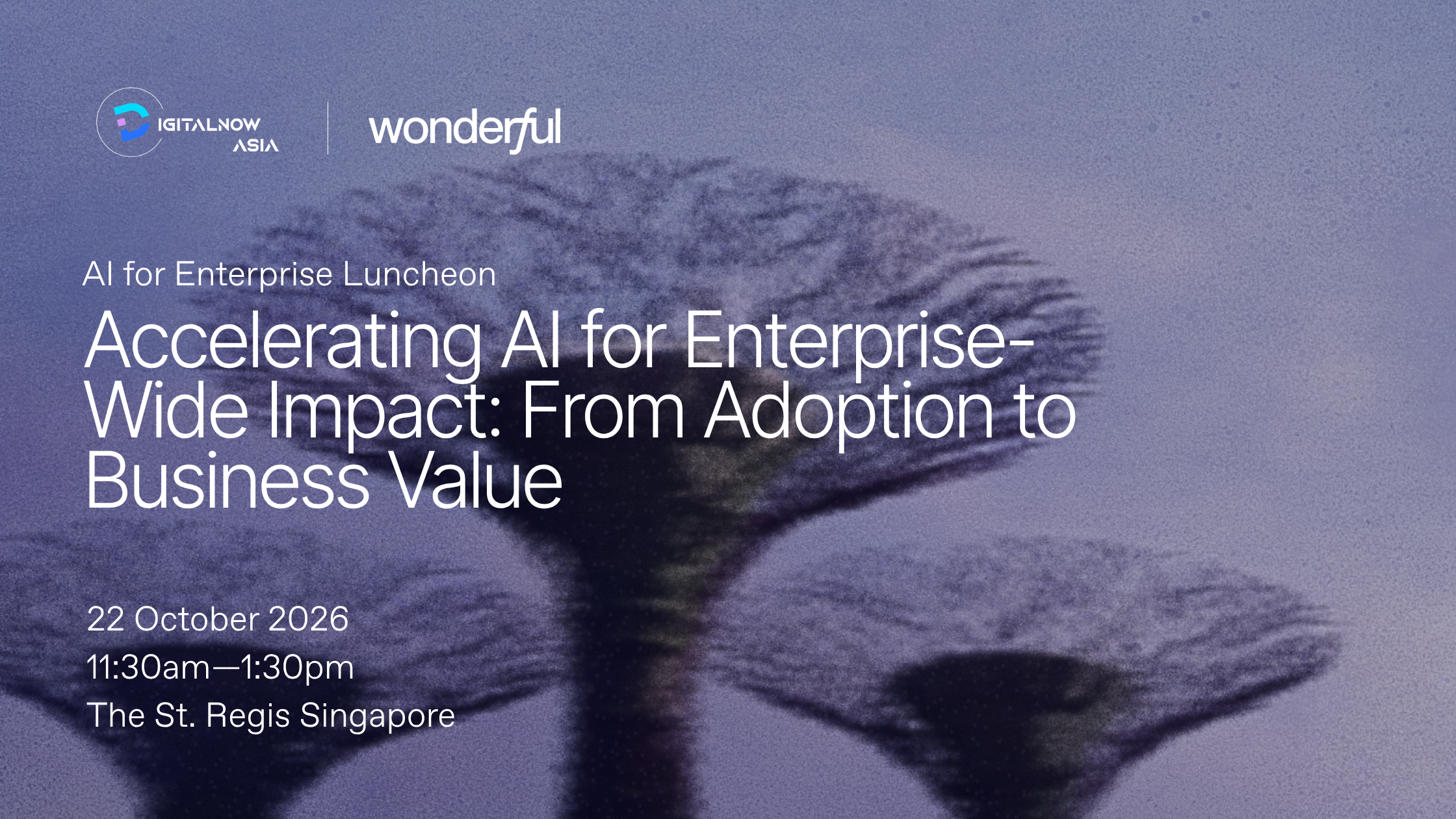 DIGITALNOW ASIA

wonderful

AI for Enterprise Luncheon

Accelerating AI for Enterprise-Wide Impact: From Adoption to Business Value

22 October 2026
11:30am—1:30pm
The St. Regis Singapore